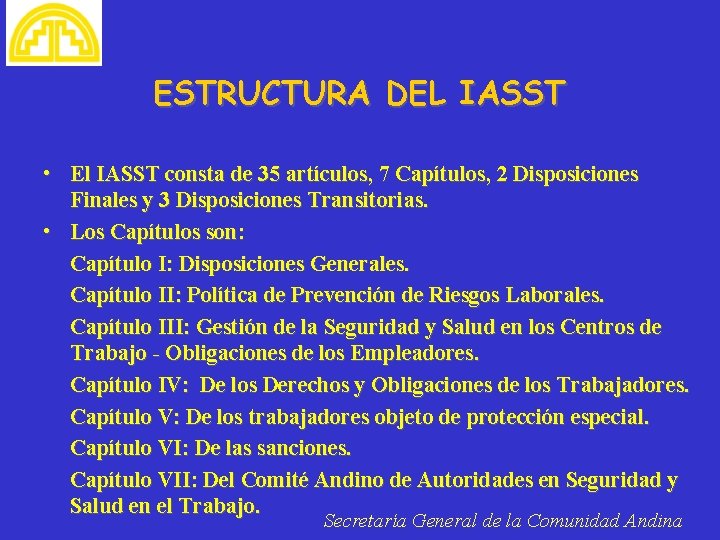 ESTRUCTURA DEL IASST

• El IASST consta de 35 artículos, 7 Capítulos, 2 Disposiciones Finales y 3 Disposiciones Transitorias.

• Los Capítulos son:

Capítulo I: Disposiciones Generales.

Capítulo II: Política de Prevención de Riesgos Laborales.

Capítulo III: Gestión de la Seguridad y Salud en los Centros de Trabajo - Obligaciones de los Empleadores.

Capítulo IV: De los Derechos y Obligaciones de los Trabajadores.

Capítulo V: De los trabajadores objeto de protección especial.

Capítulo VI: De las sanciones.

Capítulo VII: Del Comité Andino de Autoridades en Seguridad y Salud en el Trabajo.

Secretaría General de la Comunidad Andina